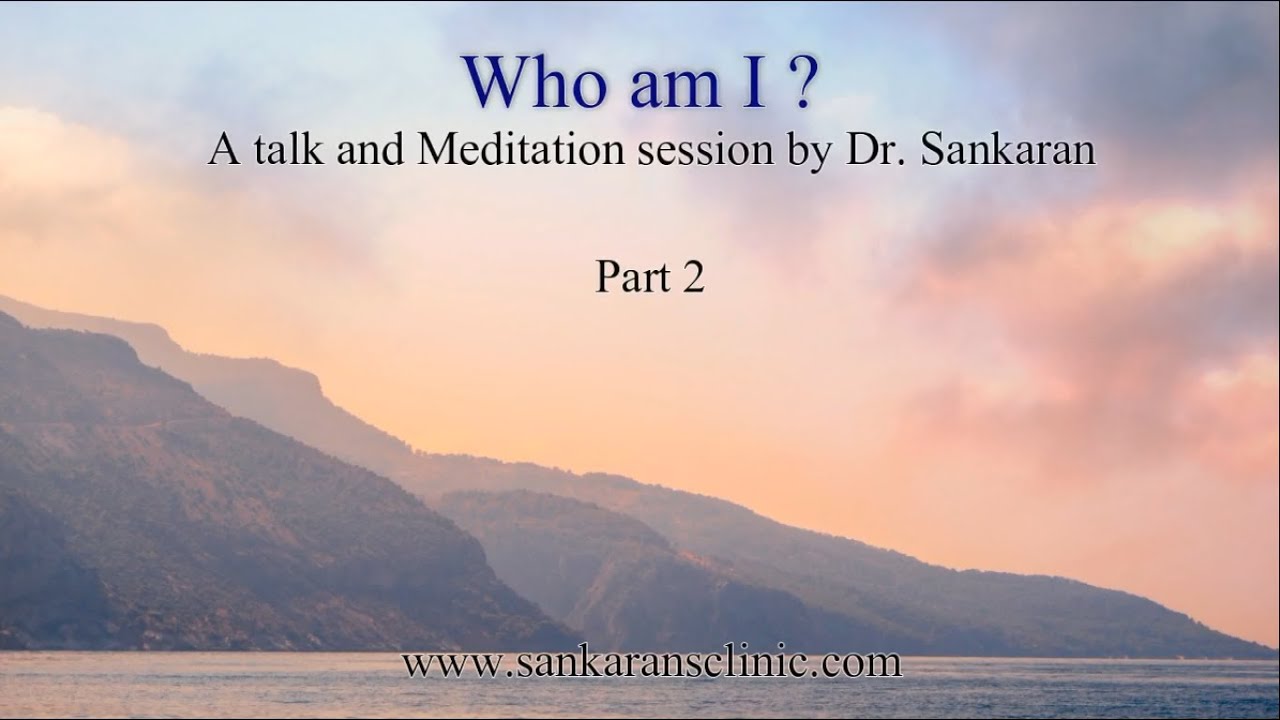 Who am I ?
A talk and Meditation session by Dr. Sankaran

Part 2

www.sankaransclinic.com